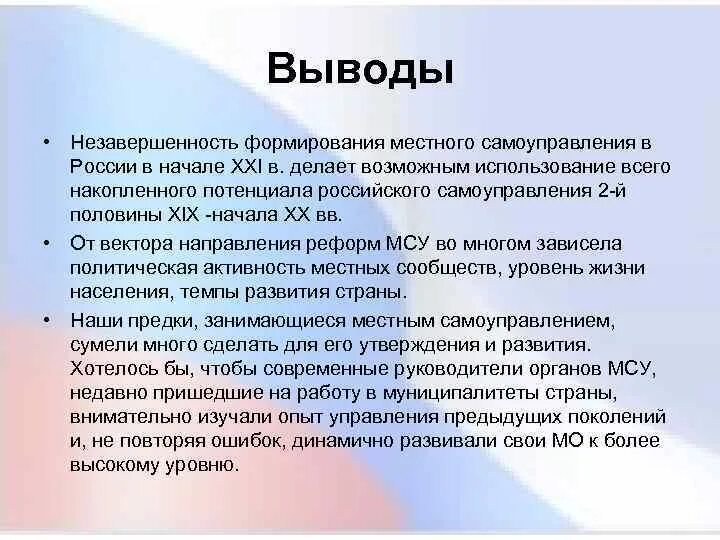 Выводы

• Незавершенность формирования местного самоуправления в России в начале XXI в. делает возможным использование всего накопленного потенциала российского самоуправления 2-й половины XIX -начала XX вв.

• От вектора направления реформ МСУ во многом зависела политическая активность местных сообществ, уровень жизни населения, темпы развития страны.

• Наши предки, занимающиеся местным самоуправлением, сумели много сделать для его утверждения и развития. Хотелось бы, чтобы современные руководители органов МСУ, недавно пришедшие на работу в муниципалитеты страны, внимательно изучали опыт управления предыдущих поколений и, не повторяя ошибок, динамично развивали свои МО к более высокому уровню.